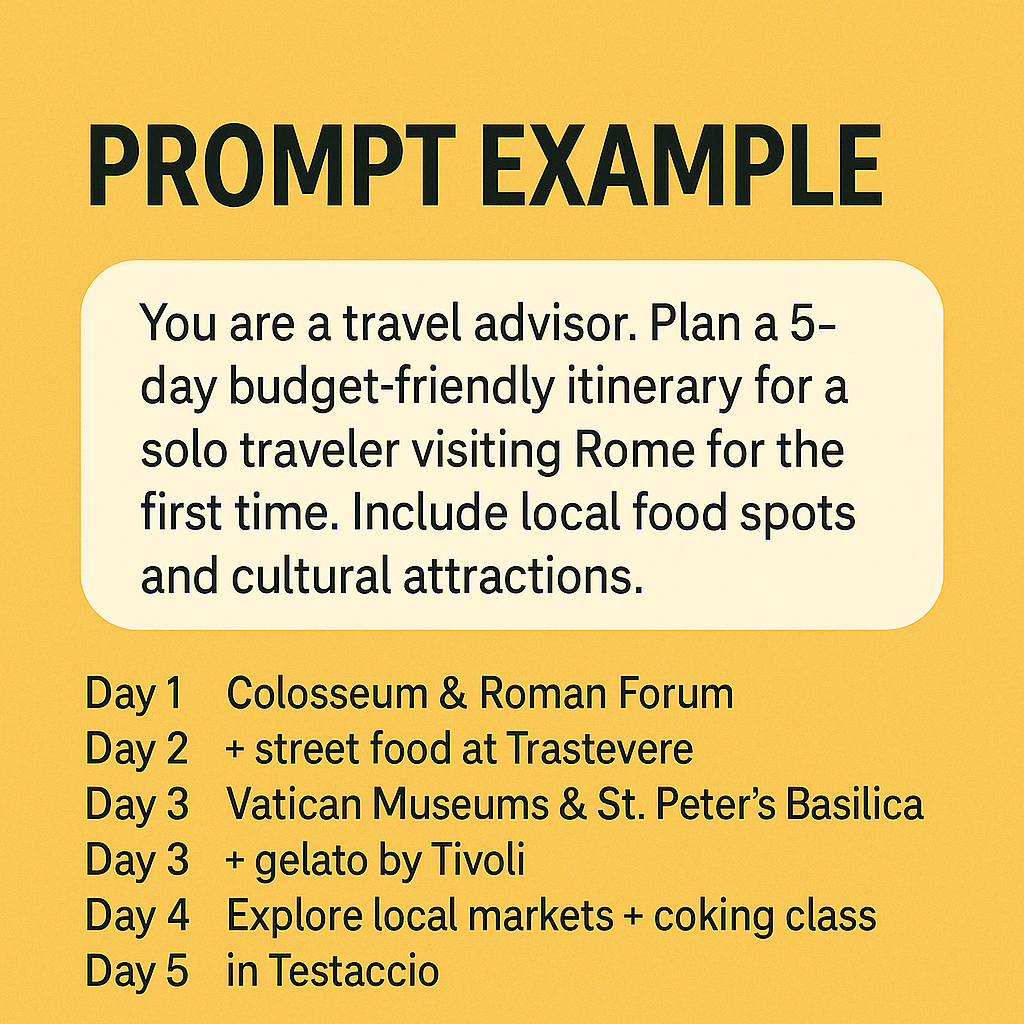 PROMPT EXAMPLE

You are a travel advisor. Plan a 5-day budget-friendly itinerary for a solo traveler visiting Rome for the first time. Include local food spots and cultural attractions.

Day 1 Colosseum & Roman Forum
Day 2 + street food at Trastevere
Day 3 Vatican Museums & St. Peter's Basilica
Day 3 + gelato by Tivoli
Day 4 Explore local markets + coking class
Day 5 in Testaccio